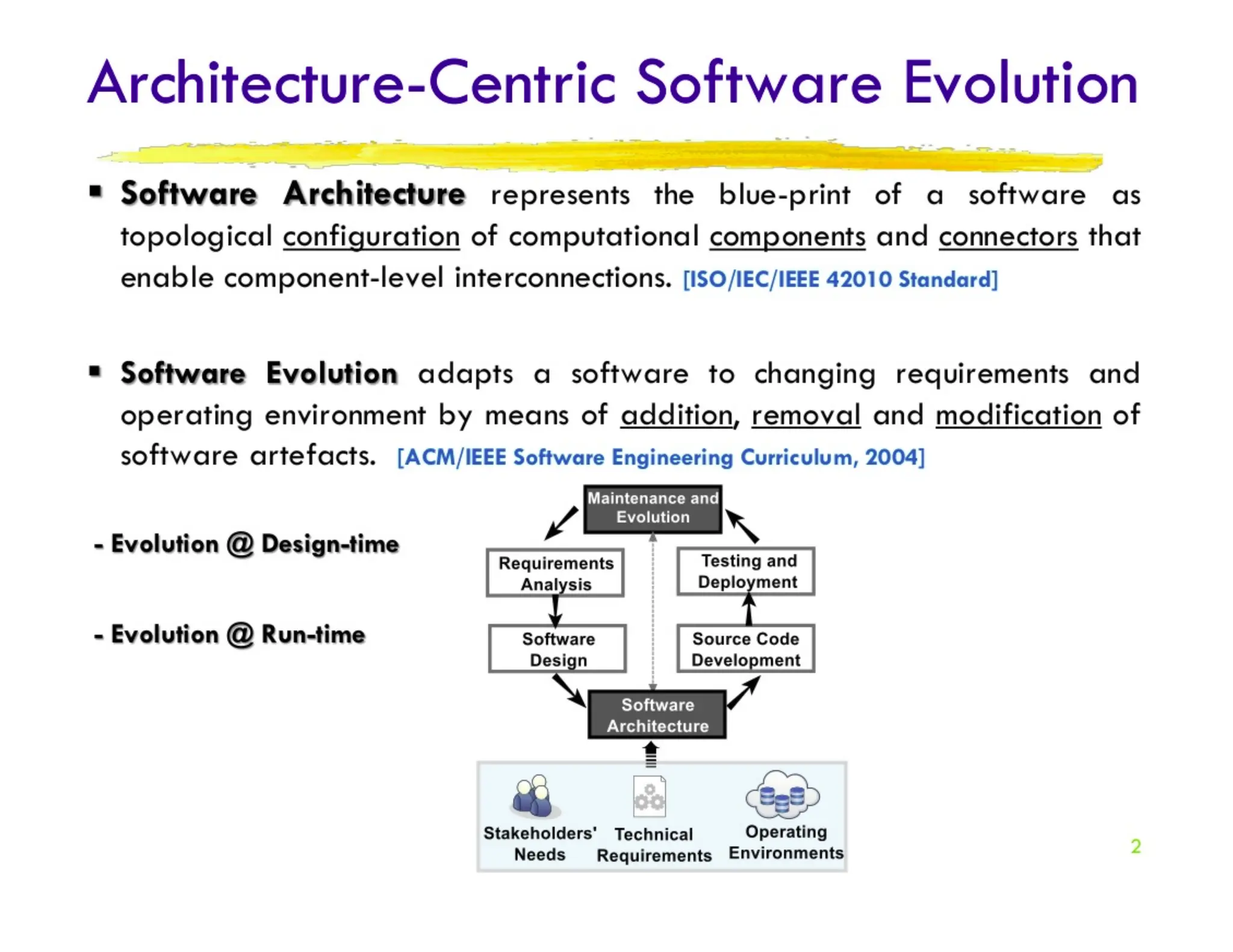 Architecture-Centric Software Evolution

▪ Software Architecture represents the blue-print of a software as topological configuration of computational components and connectors that enable component-level interconnections. [ISO/IEC/IEEE 42010 Standard]

▪ Software Evolution adapts a software to changing requirements and operating environment by means of addition, removal and modification of software artefacts. [ACM/IEEE Software Engineering Curriculum, 2004]

- Evolution @ Design-time

- Evolution @ Run-time

Maintenance and Evolution

Requirements Analysis

Testing and Deployment

Software Design

Source Code Development

Software Architecture

Stakeholders' Needs

Technical Requirements

Operating Environments

2